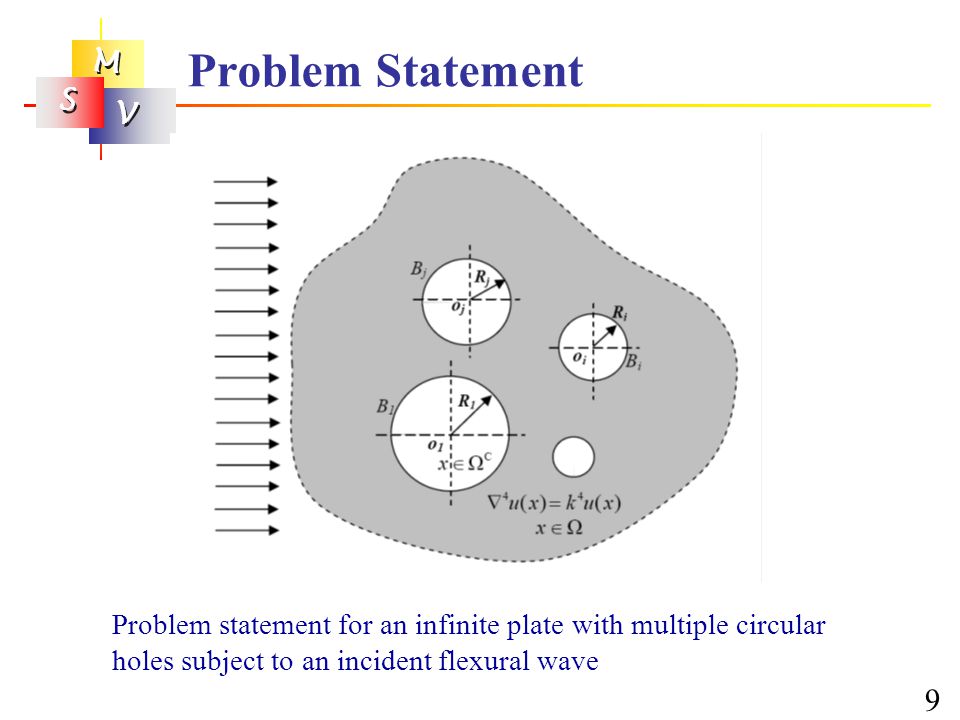 M
S
V
Problem Statement

$B_j$
$R_j$
$o_j$
$R_i$
$o_i$
$B_i$
$B_1$
$R_1$
$o_1$
$x \in \Omega^C$
$\nabla^4 u(x) = k^4 u(x)$
$x \in \Omega$

Problem statement for an infinite plate with multiple circular holes subject to an incident flexural wave

9